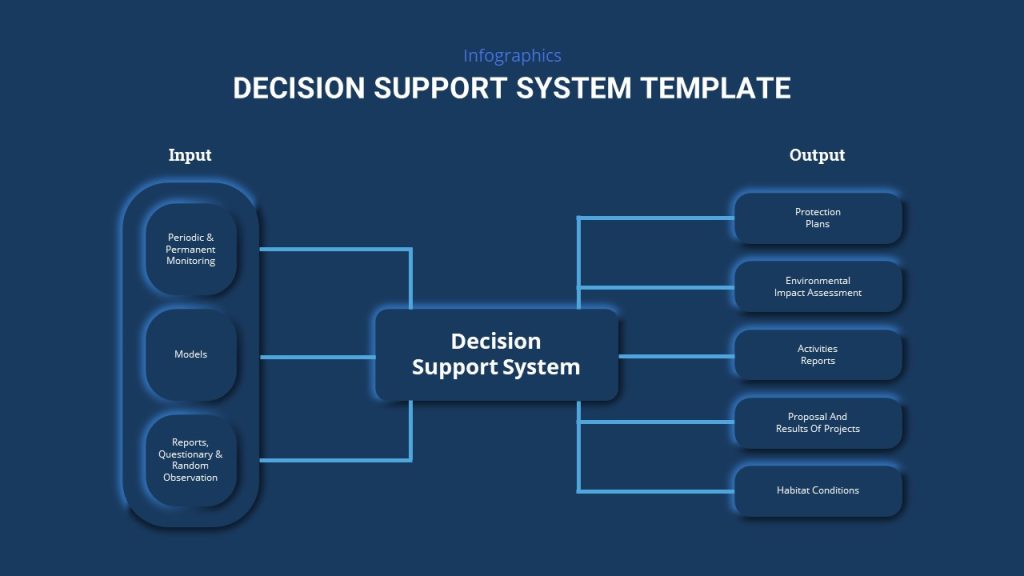 Infographics

DECISION SUPPORT SYSTEM TEMPLATE

Input

Periodic & Permanent Monitoring

Models

Reports, Questionary & Random Observation

Decision Support System

Output

Protection Plans

Environmental Impact Assessment

Activities Reports

Proposal And Results Of Projects

Habitat Conditions